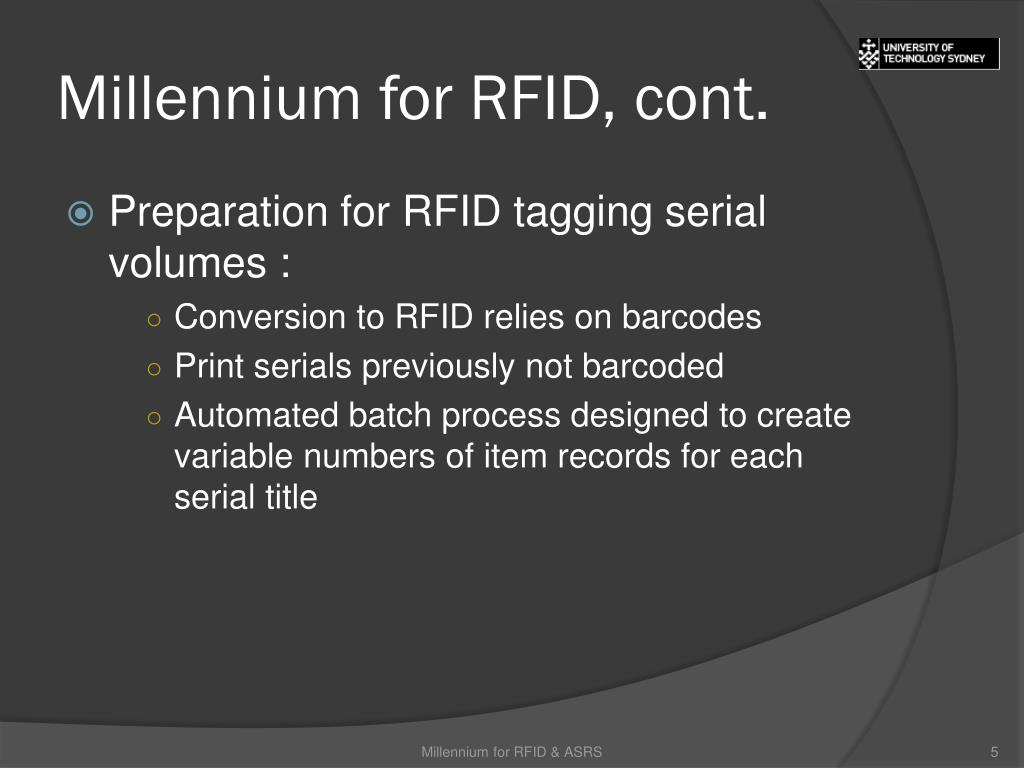 UNIVERSITY OF TECHNOLOGY SYDNEY

Millennium for RFID, cont.

Preparation for RFID tagging serial volumes :

Conversion to RFID relies on barcodes

Print serials previously not barcoded

Automated batch process designed to create variable numbers of item records for each serial title

Millennium for RFID & ASRS

5